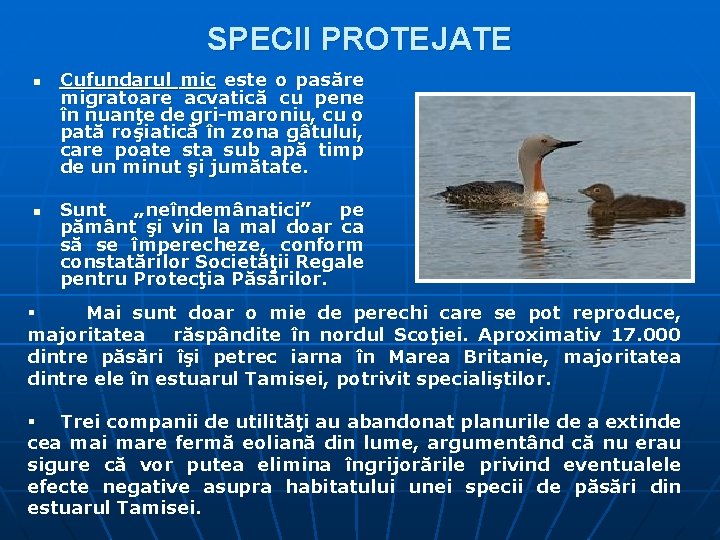 SPECII PROTEJATE

▪ Cufundarul mic este o pasăre migratoare acvatică cu pene în nuanţe de gri-maroniu, cu o pată roşiatică în zona gâtului, care poate sta sub apă timp de un minut şi jumătate.

▪ Sunt „neîndemânatici” pe pământ şi vin la mal doar ca să se împerecheze, conform constatărilor Societăţii Regale pentru Protecţia Păsărilor.

▪ Mai sunt doar o mie de perechi care se pot reproduce, majoritatea răspândite în nordul Scoţiei. Aproximativ 17.000 dintre păsări îşi petrec iarna în Marea Britanie, majoritatea dintre ele în estuarul Tamisei, potrivit specialiştilor.

▪ Trei companii de utilităţi au abandonat planurile de a extinde cea mai mare fermă eoliană din lume, argumentând că nu erau sigure că vor putea elimina îngrijorările privind eventualele efecte negative asupra habitatului unei specii de păsări din estuarul Tamisei.